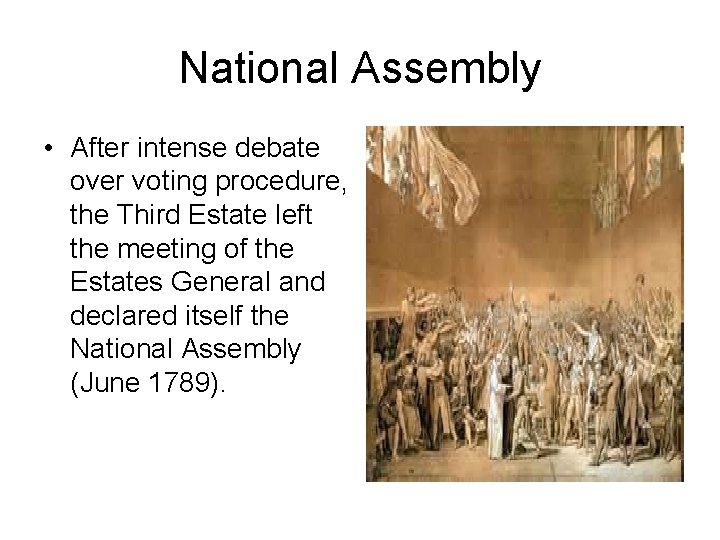 National Assembly

• After intense debate over voting procedure, the Third Estate left the meeting of the Estates General and declared itself the National Assembly (June 1789).